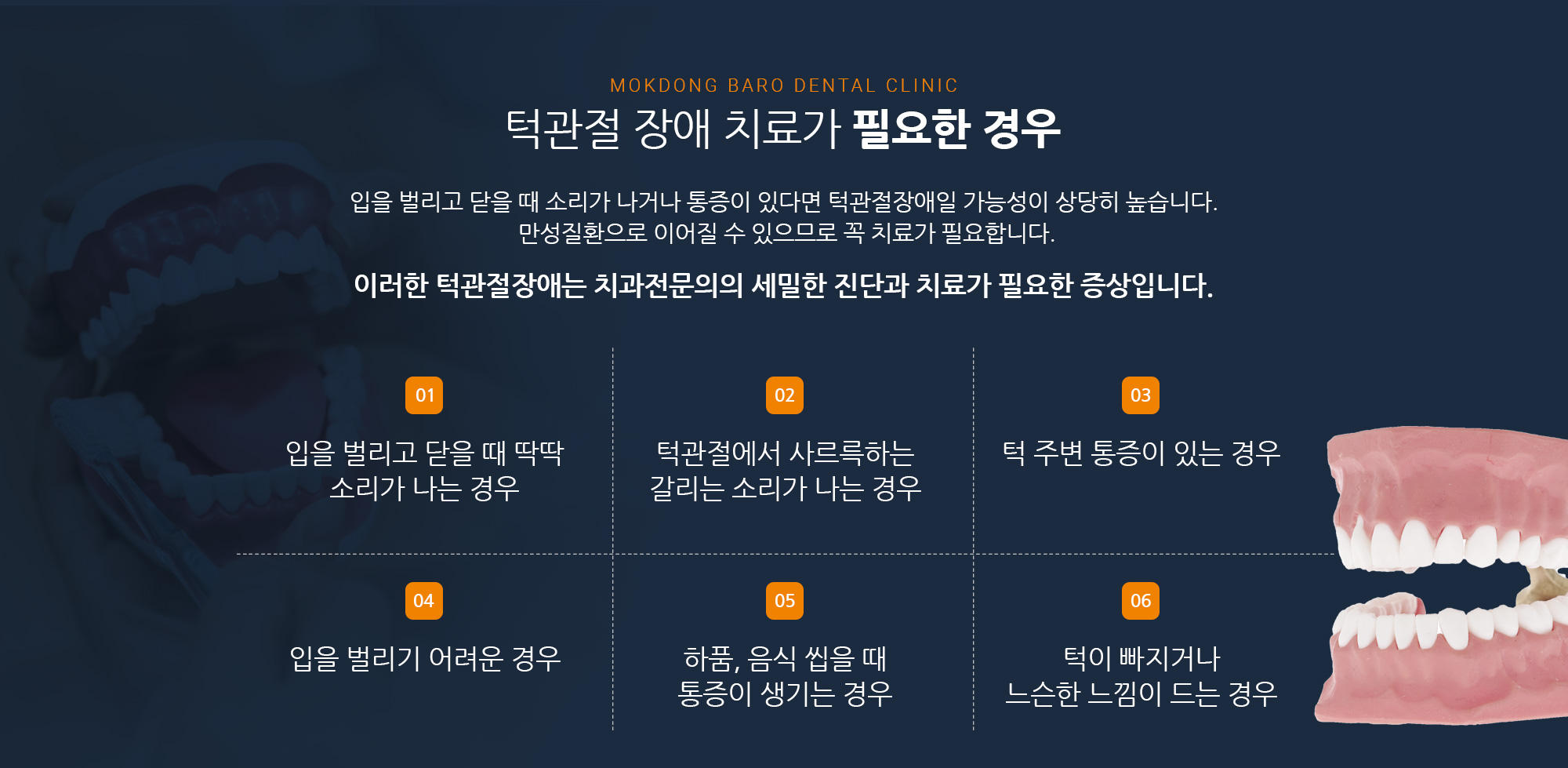 MOKDONG BARO DENTAL CLINIC

턱관절 장애 치료가 필요한 경우

입을 벌리고 닫을 때 소리가 나거나 통증이 있다면 턱관절장애일 가능성이 상당히 높습니다.
만성질환으로 이어질 수 있으므로 꼭 치료가 필요합니다.

이러한 턱관절장애는 치과전문의의 세밀한 진단과 치료가 필요한 증상입니다.

01
입을 벌리고 닫을 때 딱딱 소리가 나는 경우

02
턱관절에서 사르륵하는 갈리는 소리가 나는 경우

03
턱 주변 통증이 있는 경우

04
입을 벌리기 어려운 경우

05
하품, 음식 씹을 때 통증이 생기는 경우

06
턱이 빠지거나 느슨한 느낌이 드는 경우